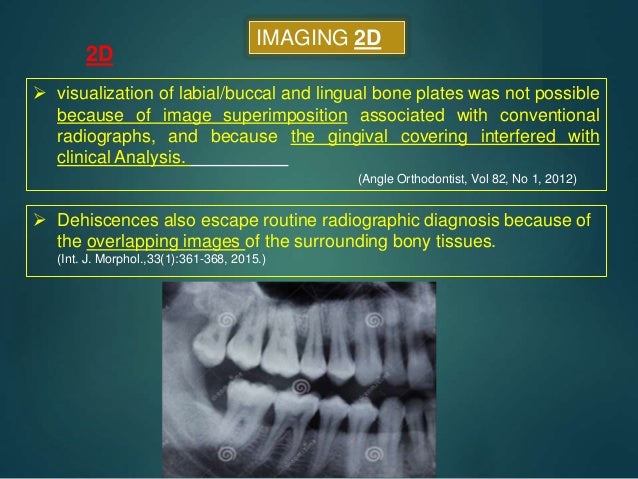 IMAGING 2D

2D

➢ visualization of labial/buccal and lingual bone plates was not possible because of image superimposition associated with conventional radiographs, and because the gingival covering interfered with clinical Analysis.

(Angle Orthodontist, Vol 82, No 1, 2012)

➢ Dehiscences also escape routine radiographic diagnosis because of the overlapping images of the surrounding bony tissues.
(Int. J. Morphol.,33(1):361-368, 2015.)